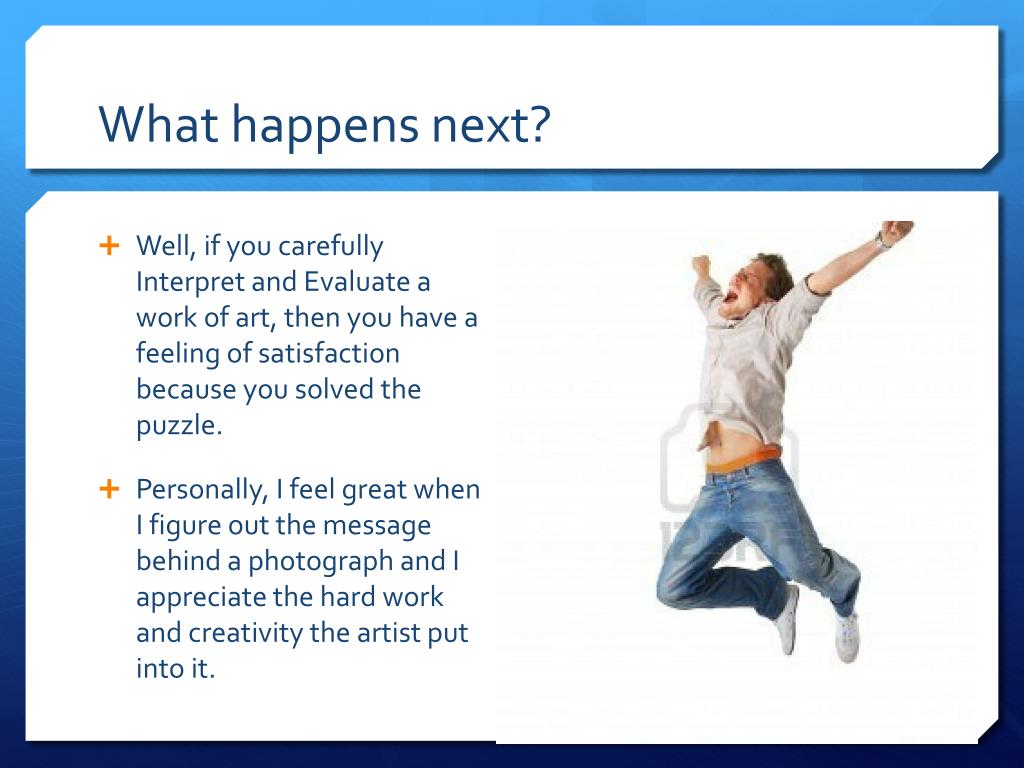 What happens next?

+ Well, if you carefully Interpret and Evaluate a work of art, then you have a feeling of satisfaction because you solved the puzzle.

+ Personally, I feel great when I figure out the message behind a photograph and I appreciate the hard work and creativity the artist put into it.